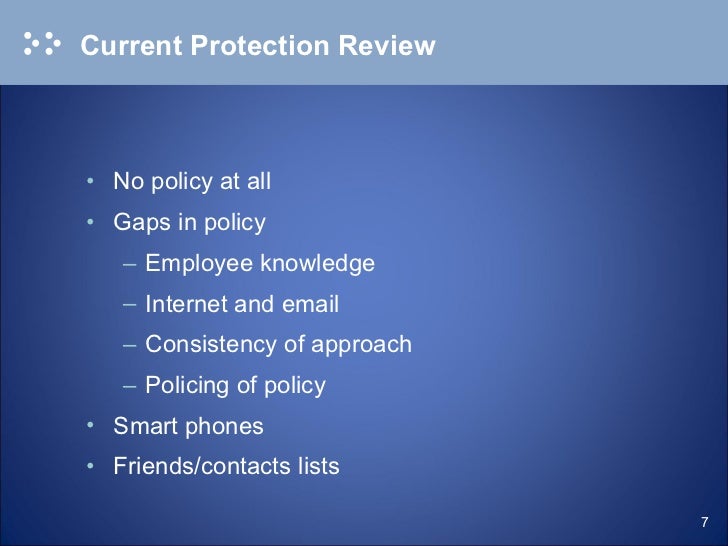 Current Protection Review

• No policy at all
• Gaps in policy
– Employee knowledge
– Internet and email
– Consistency of approach
– Policing of policy
• Smart phones
• Friends/contacts lists

7